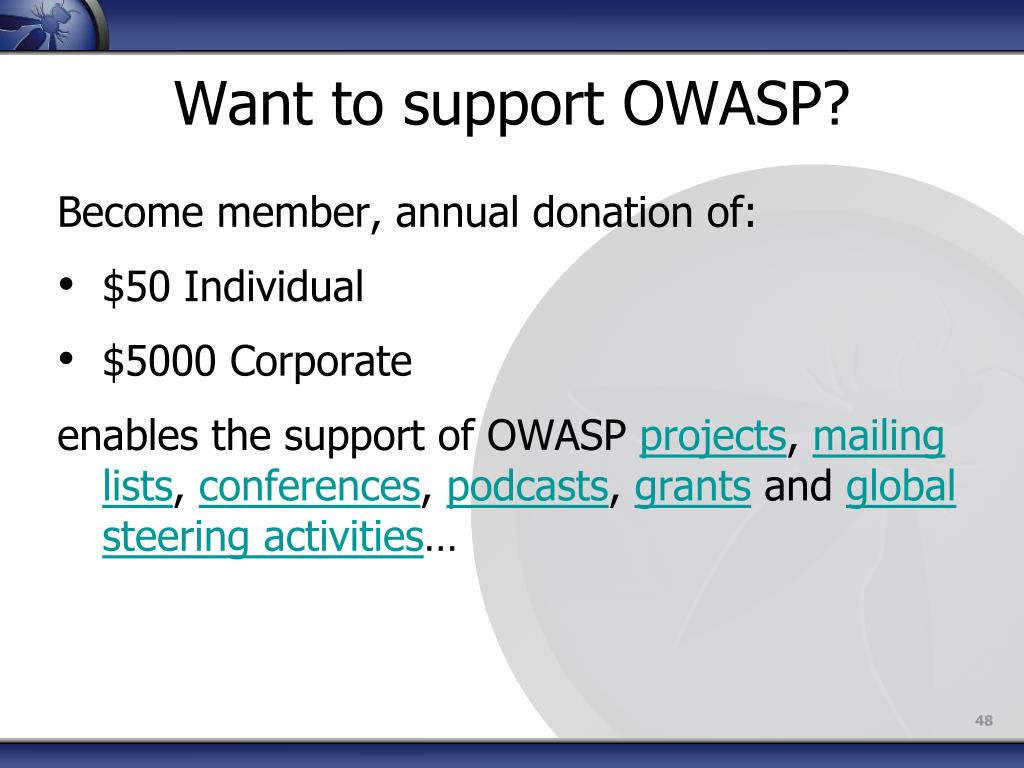 Want to support OWASP?

Become member, annual donation of:

• \$50 Individual

• \$5000 Corporate

enables the support of OWASP projects, mailing lists, conferences, podcasts, grants and global steering activities…

48